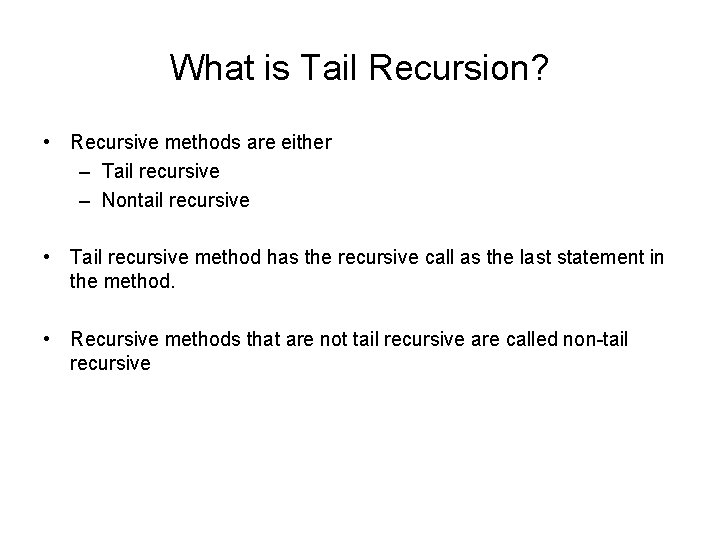 What is Tail Recursion?

• Recursive methods are either
– Tail recursive
– Nontail recursive

• Tail recursive method has the recursive call as the last statement in the method.

• Recursive methods that are not tail recursive are called non-tail recursive